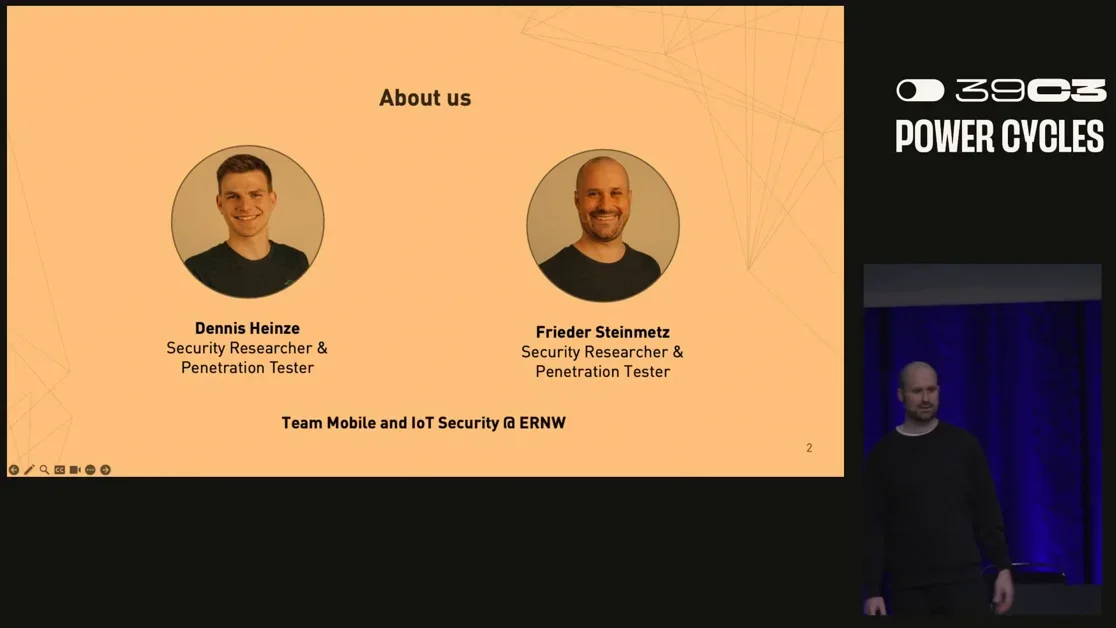 About us

Dennis Heinze
Security Researcher &
Penetration Tester

Frieder Steinmetz
Security Researcher &
Penetration Tester

Team Mobile and IoT Security @ ERNW

2

39C3
POWER CYCLES